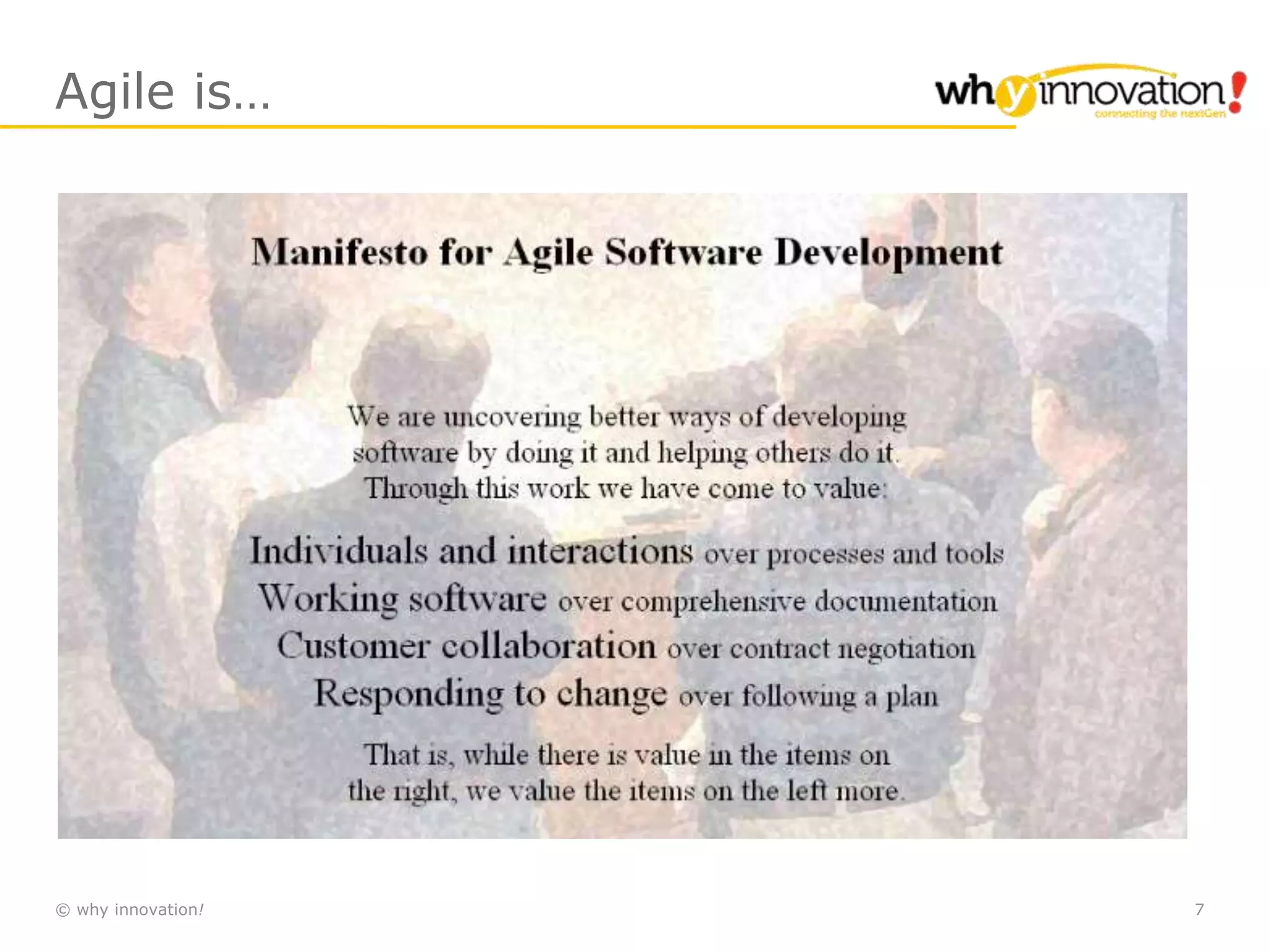 Agile is…

why innovation!
connecting the nextGen

Manifesto for Agile Software Development

We are uncovering better ways of developing software by doing it and helping others do it. Through this work we have come to value:

Individuals and interactions over processes and tools
Working software over comprehensive documentation
Customer collaboration over contract negotiation
Responding to change over following a plan

That is, while there is value in the items on the right, we value the items on the left more.

© why innovation!

7